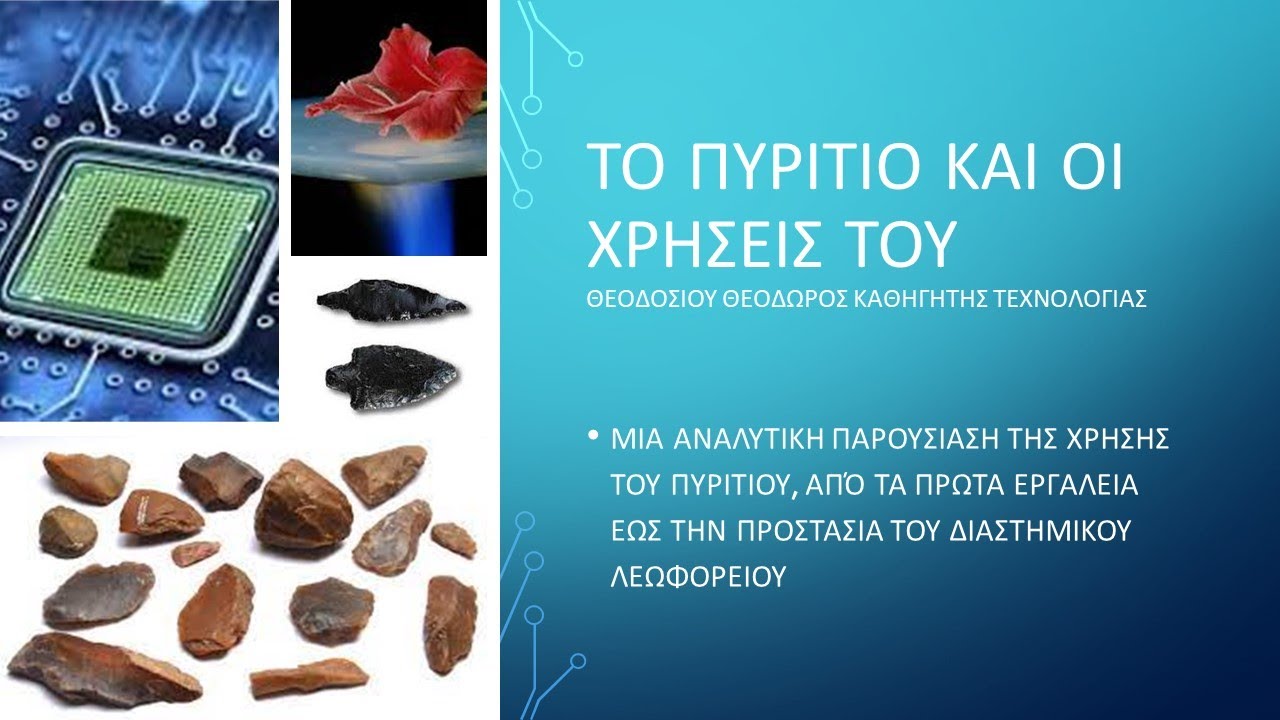 ΤΟ ΠΥΡΙΤΙΟ ΚΑΙ ΟΙ ΧΡΗΣΕΙΣ ΤΟΥ

ΘΕΟΔΟΣΙΟΥ ΘΕΟΔΩΡΟΣ ΚΑΘΗΓΗΤΗΣ ΤΕΧΝΟΛΟΓΙΑΣ

• ΜΙΑ ΑΝΑΛΥΤΙΚΗ ΠΑΡΟΥΣΙΑΣΗ ΤΗΣ ΧΡΗΣΗΣ ΤΟΥ ΠΥΡΙΤΙΟΥ, ΑΠΌ ΤΑ ΠΡΩΤΑ ΕΡΓΑΛΕΙΑ ΕΩΣ ΤΗΝ ΠΡΟΣΤΑΣΙΑ ΤΟΥ ΔΙΑΣΤΗΜΙΚΟΥ ΛΕΩΦΟΡΕΙΟΥ